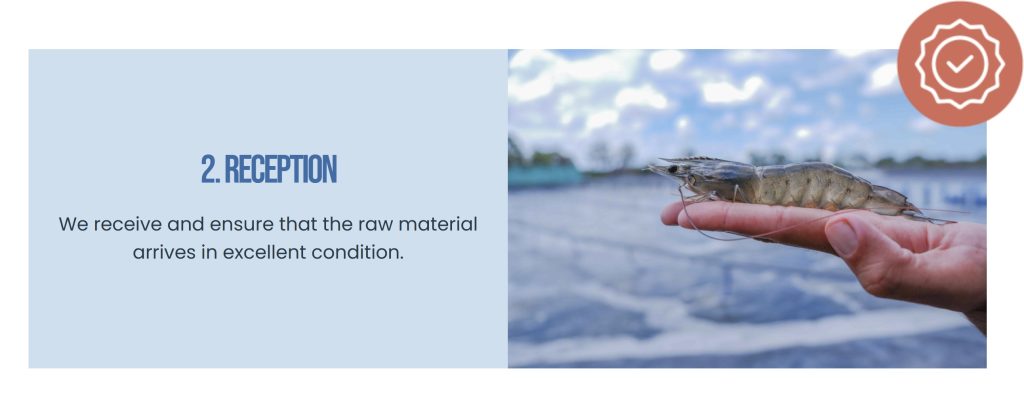 2. RECEPTION

We receive and ensure that the raw material arrives in excellent condition.